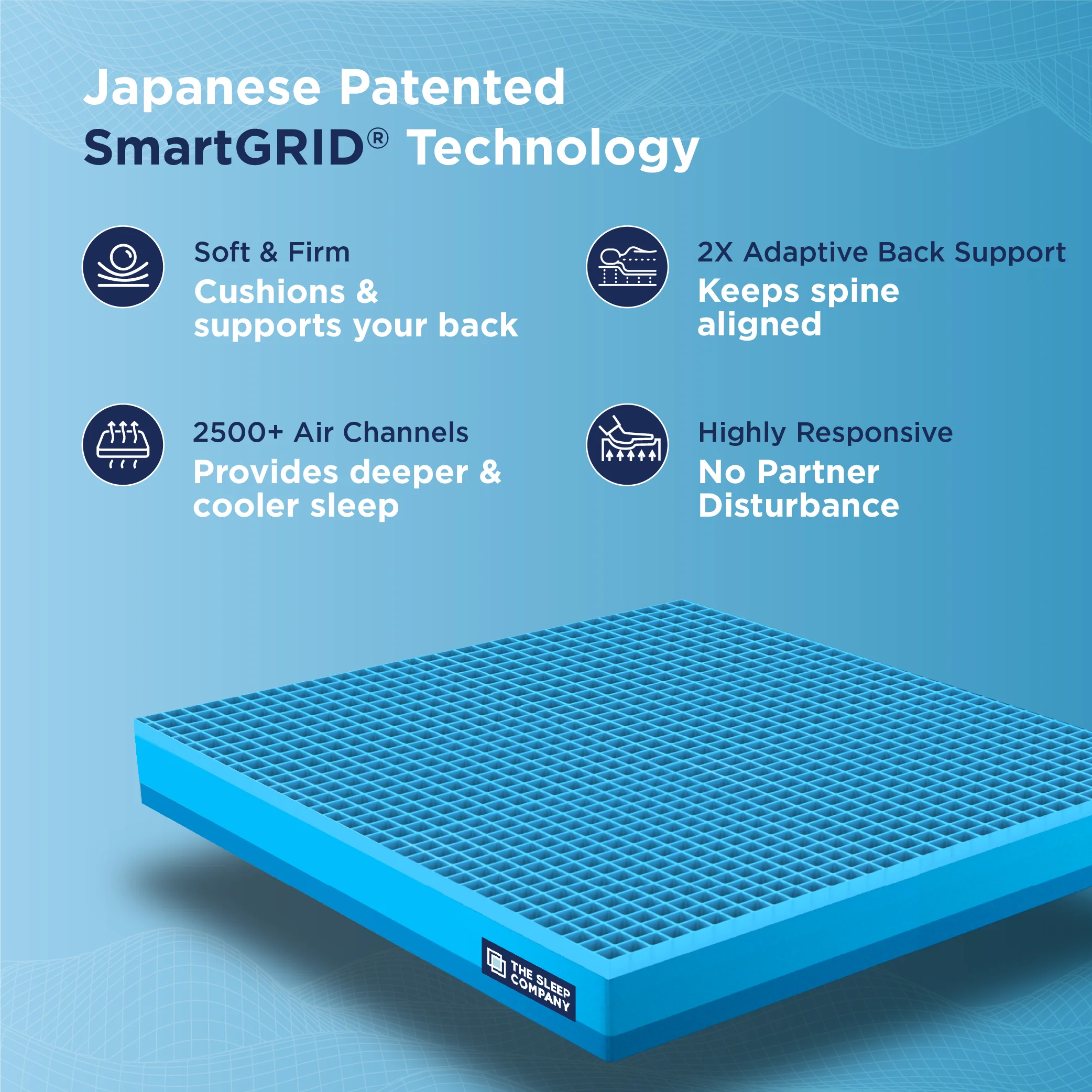 Japanese Patented
SmartGRID® Technology

Soft & Firm
Cushions & supports your back

2X Adaptive Back Support
Keeps spine aligned

2500+ Air Channels
Provides deeper & cooler sleep

Highly Responsive
No Partner Disturbance

THE SLEEP COMPANY